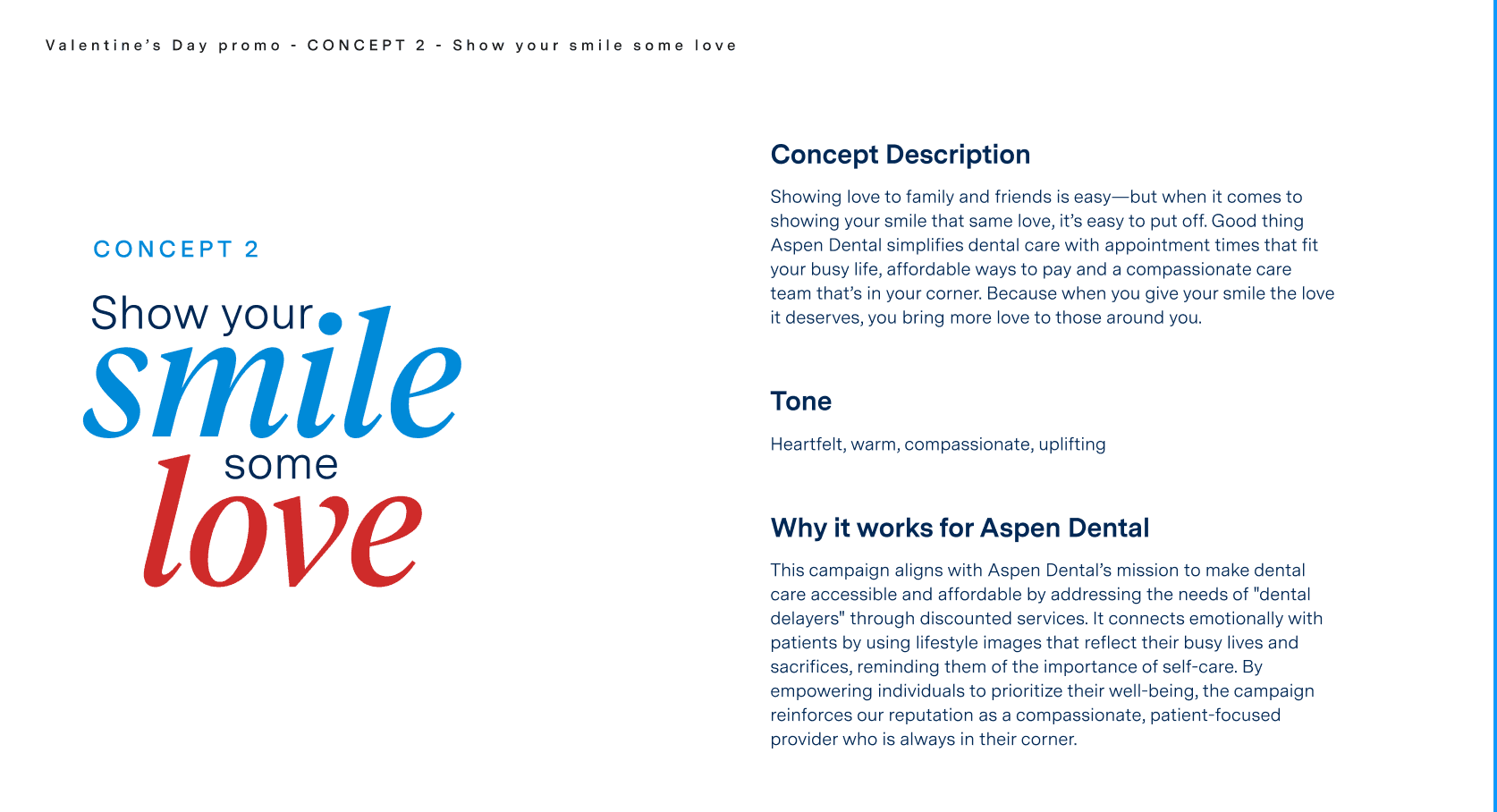 Valentine's Day promo - CONCEPT 2 - Show your smile some love

CONCEPT 2

Show your smile some love

Concept Description

Showing love to family and friends is easy—but when it comes to showing your smile that same love, it's easy to put off. Good thing Aspen Dental simplifies dental care with appointment times that fit your busy life, affordable ways to pay and a compassionate care team that's in your corner. Because when you give your smile the love it deserves, you bring more love to those around you.

Tone

Heartfelt, warm, compassionate, uplifting

Why it works for Aspen Dental

This campaign aligns with Aspen Dental's mission to make dental care accessible and affordable by addressing the needs of "dental delayers" through discounted services. It connects emotionally with patients by using lifestyle images that reflect their busy lives and sacrifices, reminding them of the importance of self-care. By empowering individuals to prioritize their well-being, the campaign reinforces our reputation as a compassionate, patient-focused provider who is always in their corner.